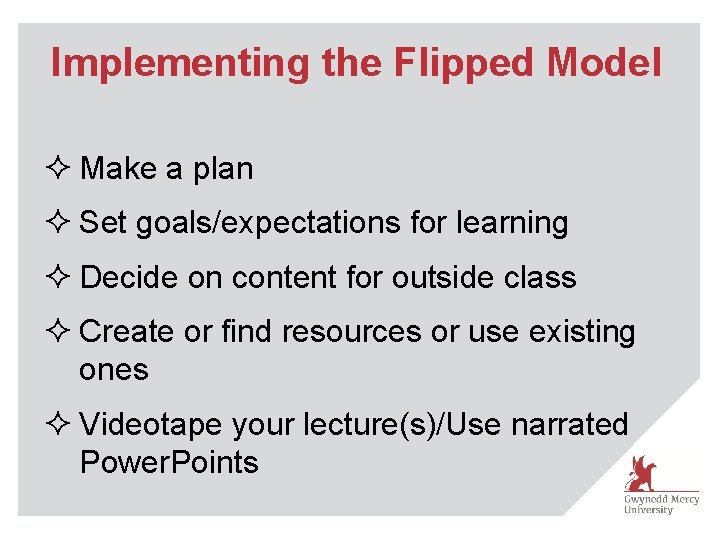 Implementing the Flipped Model

✧ Make a plan

✧ Set goals/expectations for learning

✧ Decide on content for outside class

✧ Create or find resources or use existing ones

✧ Videotape your lecture(s)/Use narrated PowerPoints

Gwynedd Mercy University